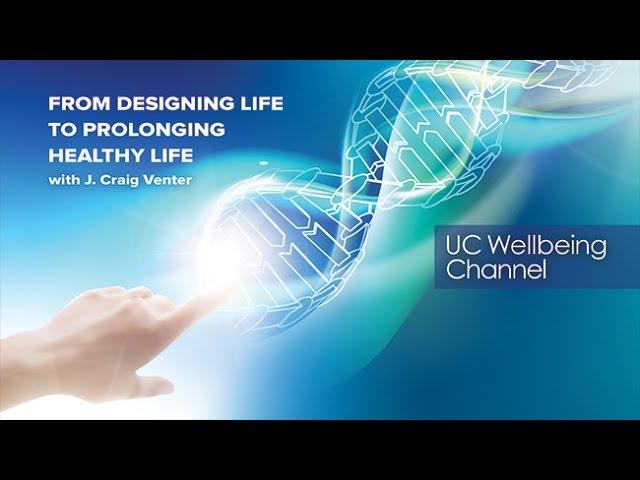 FROM DESIGNING LIFE TO PROLONGING HEALTHY LIFE
with J. Craig Venter

UC Wellbeing Channel